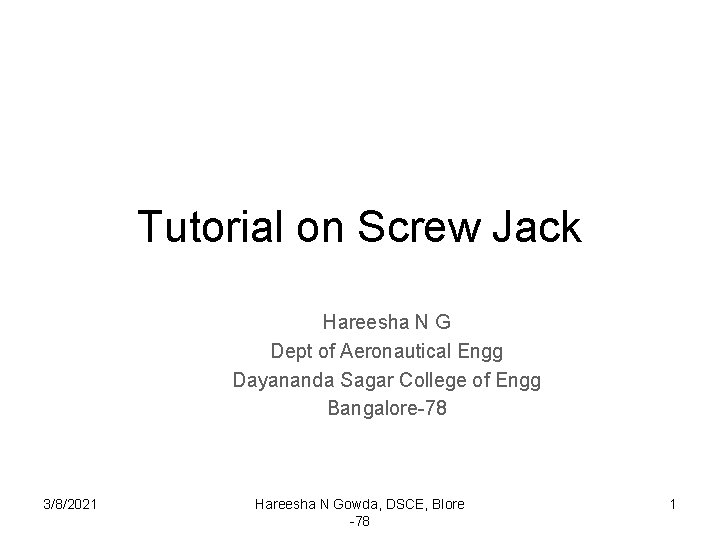 Tutorial on Screw Jack

Hareesha N G
Dept of Aeronautical Engg
Dayananda Sagar College of Engg
Bangalore-78

3/8/2021

Hareesha N Gowda, DSCE, Blore -78

1